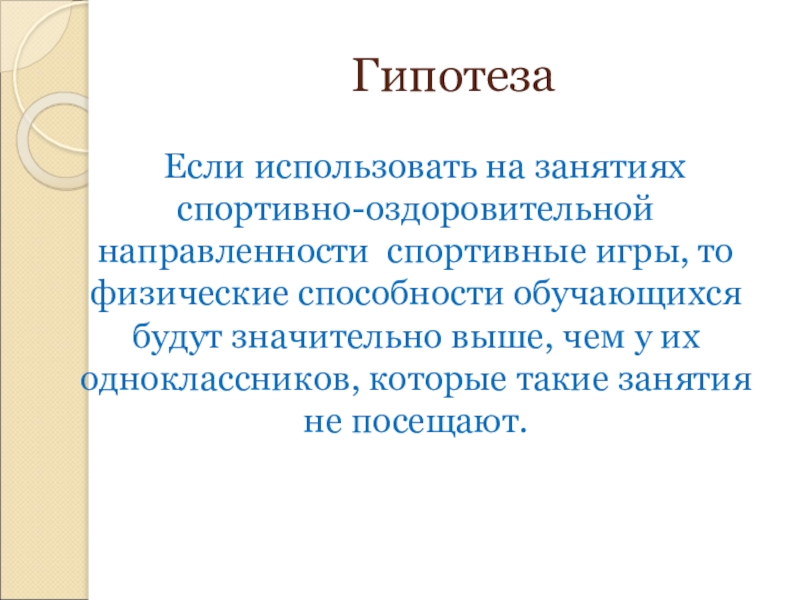 Гипотеза

Если использовать на занятиях спортивно-оздоровительной направленности спортивные игры, то физические способности обучающихся будут значительно выше, чем у их одноклассников, которые такие занятия не посещают.